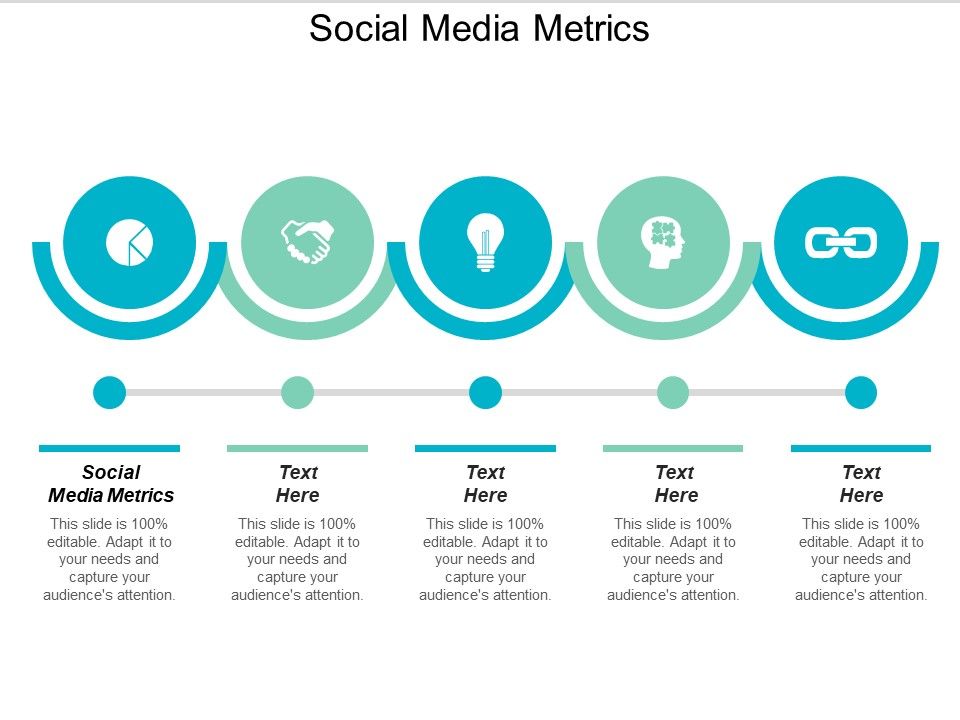 Social Media Metrics

Social Media Metrics

This slide is 100% editable. Adapt it to your needs and capture your audience's attention.

Text Here

This slide is 100% editable. Adapt it to your needs and capture your audience's attention.

Text Here

This slide is 100% editable. Adapt it to your needs and capture your audience's attention.

Text Here

This slide is 100% editable. Adapt it to your needs and capture your audience's attention.

Text Here

This slide is 100% editable. Adapt it to your needs and capture your audience's attention.